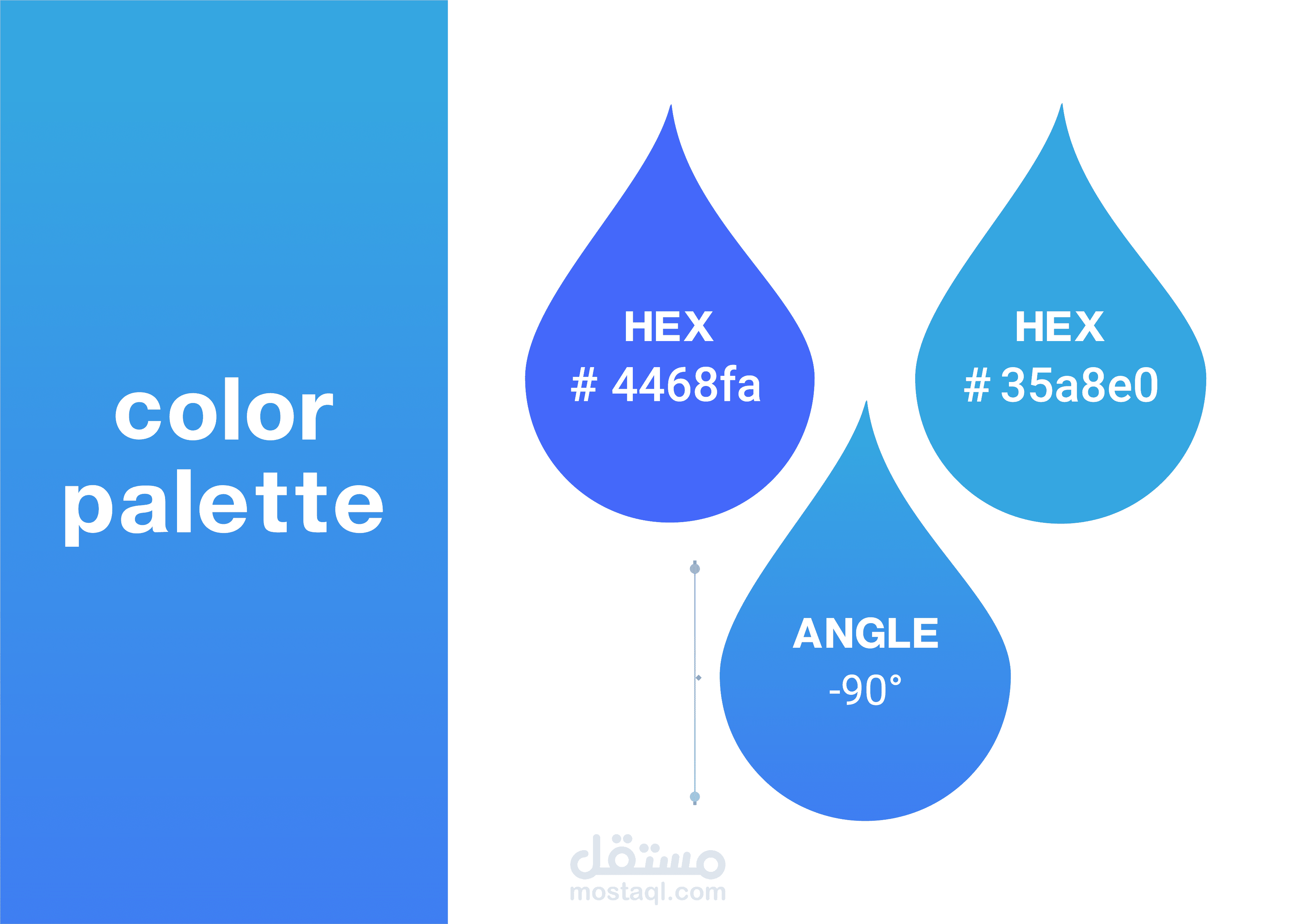 color palette

HEX
# 4468fa

HEX
# 35a8e0

ANGLE
-90°

مستقل
mostaql.com